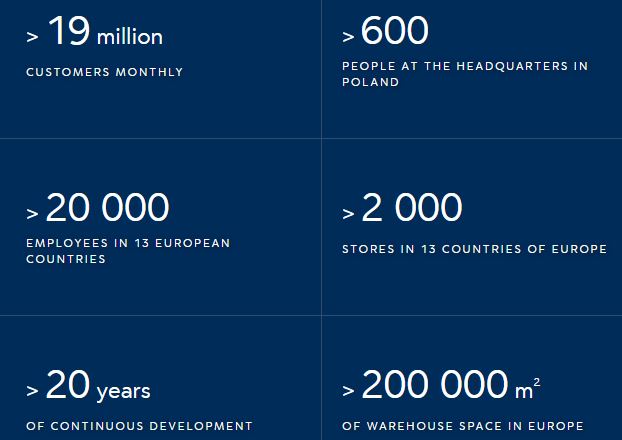 > 19 million

CUSTOMERS MONTHLY

> 600

PEOPLE AT THE HEADQUARTERS IN POLAND

> 20 000

EMPLOYEES IN 13 EUROPEAN COUNTRIES

> 2 000

STORES IN 13 COUNTRIES OF EUROPE

> 20 years

OF CONTINUOUS DEVELOPMENT

> 200 000 $m^2$

OF WAREHOUSE SPACE IN EUROPE